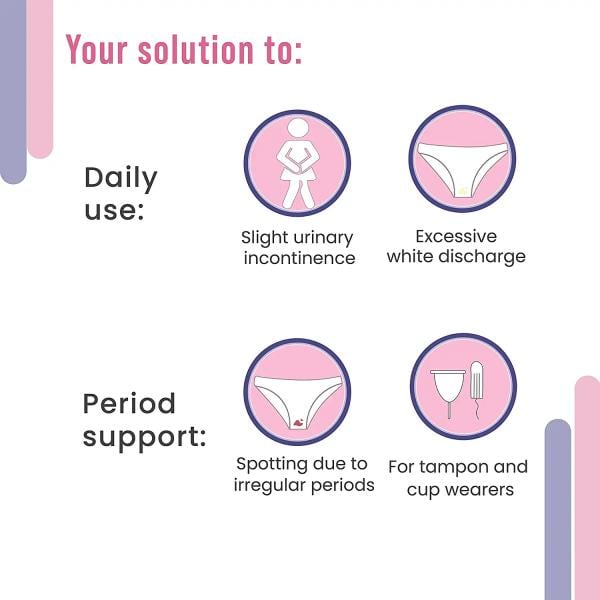 Your solution to:

Daily use:

Slight urinary incontinence

Excessive white discharge

Period support:

Spotting due to irregular periods

For tampon and cup wearers